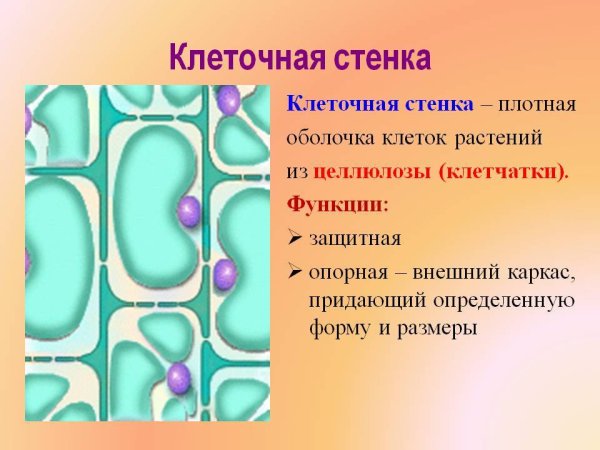 Клеточная стенка

Клеточная стенка – плотная оболочка клеток растений из целлюлозы (клетчатки).

Функции:

➢ защитная

➢ опорная – внешний каркас, придающий определенную форму и размеры